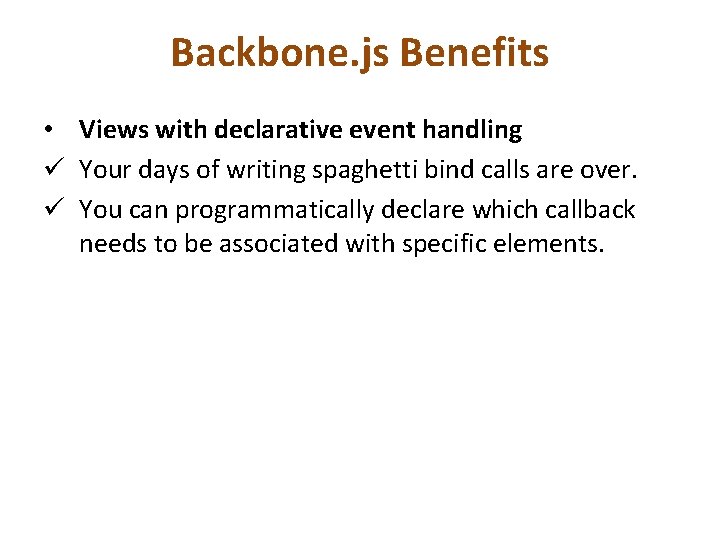 Backbone.js Benefits

• Views with declarative event handling
✓ Your days of writing spaghetti bind calls are over.
✓ You can programmatically declare which callback needs to be associated with specific elements.